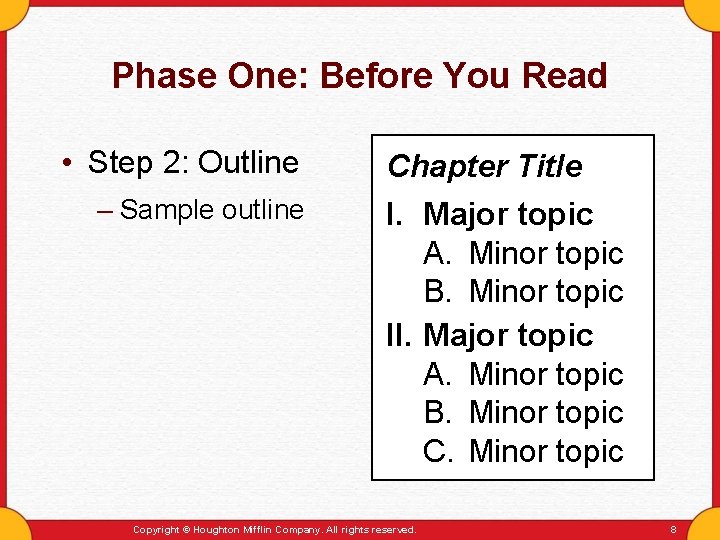 Phase One: Before You Read

• Step 2: Outline

– Sample outline

Chapter Title

I. Major topic

A. Minor topic

B. Minor topic

II. Major topic

A. Minor topic

B. Minor topic

C. Minor topic

Copyright © Houghton Mifflin Company. All rights reserved.

8